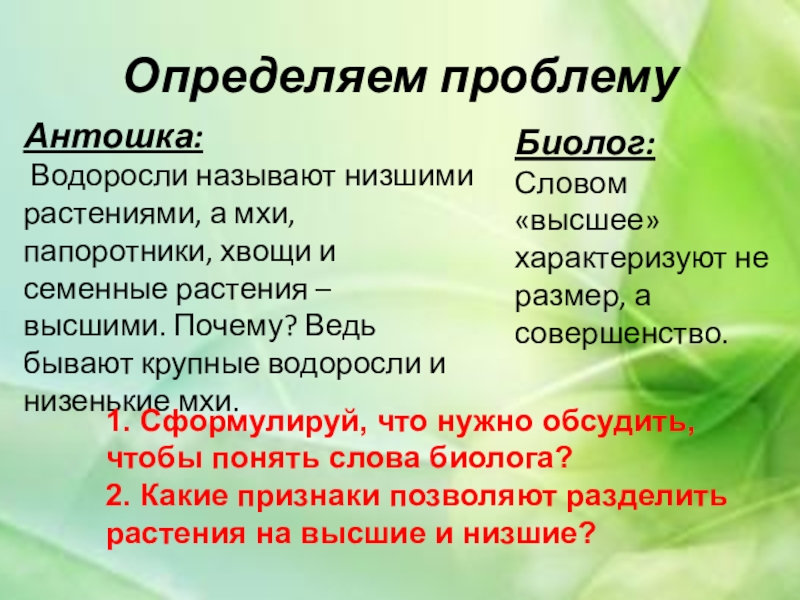 Определяем проблему

Антошка:
Водоросли называют низшими растениями, а мхи, папоротники, хвощи и семенные растения – высшими. Почему? Ведь бывают крупные водоросли и низенькие мхи.

Биолог:
Словом «высшее» характеризуют не размер, а совершенство.

1. Сформулируй, что нужно обсудить, чтобы понять слова биолога?
2. Какие признаки позволяют разделить растения на высшие и низшие?